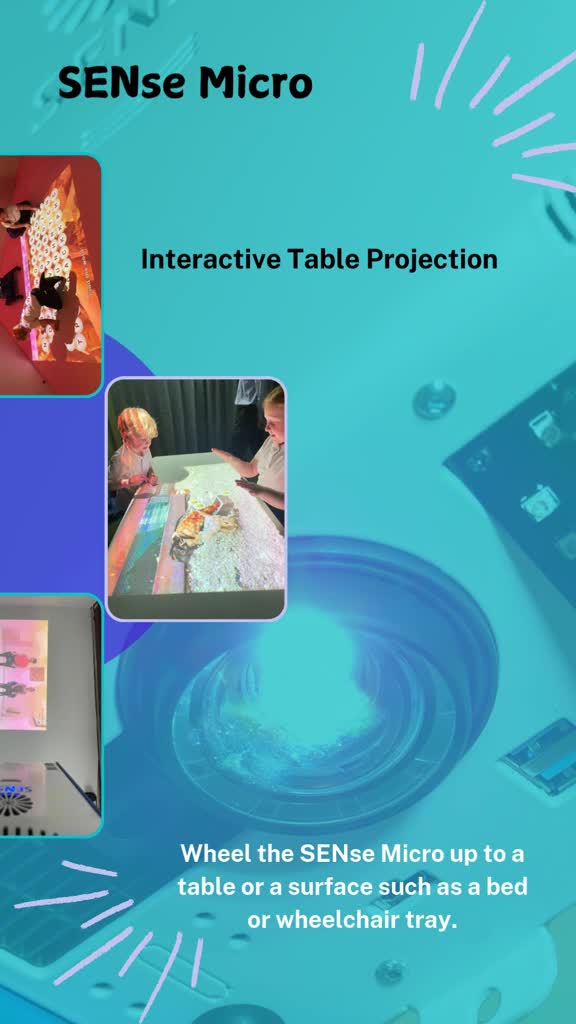 SENse Micro

Interactive Table Projection

Wheel the SENse Micro up to a table or a surface such as a bed or wheelchair tray.